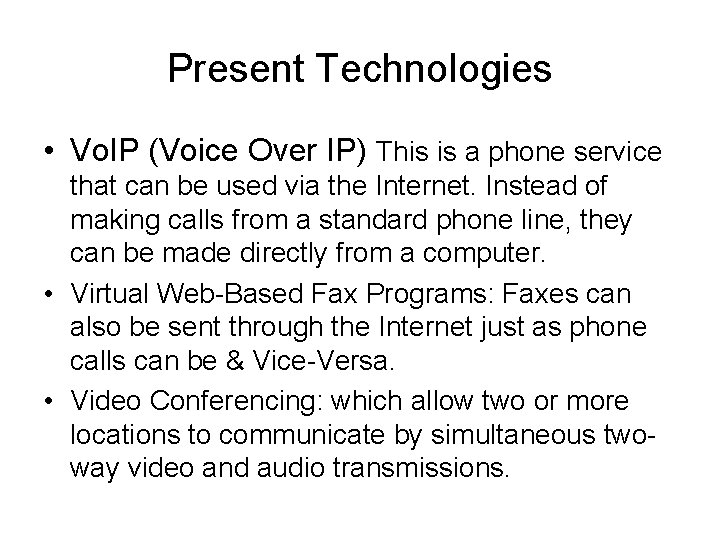 Present Technologies

• VoIP (Voice Over IP) This is a phone service that can be used via the Internet. Instead of making calls from a standard phone line, they can be made directly from a computer.
• Virtual Web-Based Fax Programs: Faxes can also be sent through the Internet just as phone calls can be & Vice-Versa.
• Video Conferencing: which allow two or more locations to communicate by simultaneous two-way video and audio transmissions.